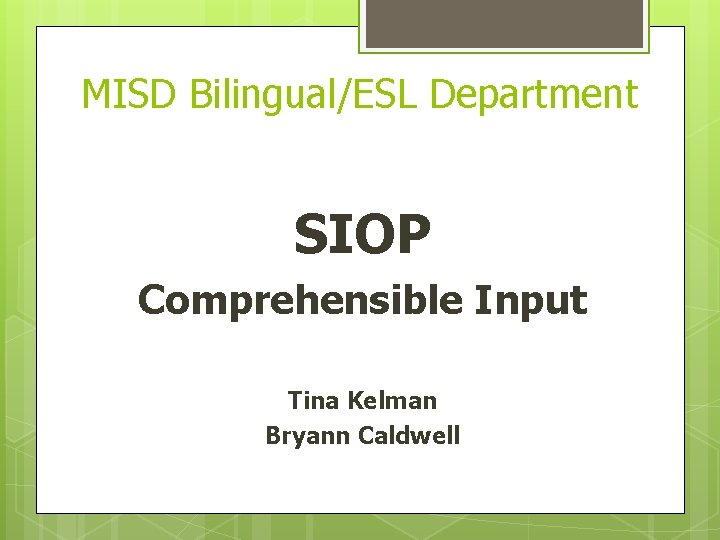 MISD Bilingual/ESL Department

SIOP

Comprehensible Input

Tina Kelman
Bryann Caldwell